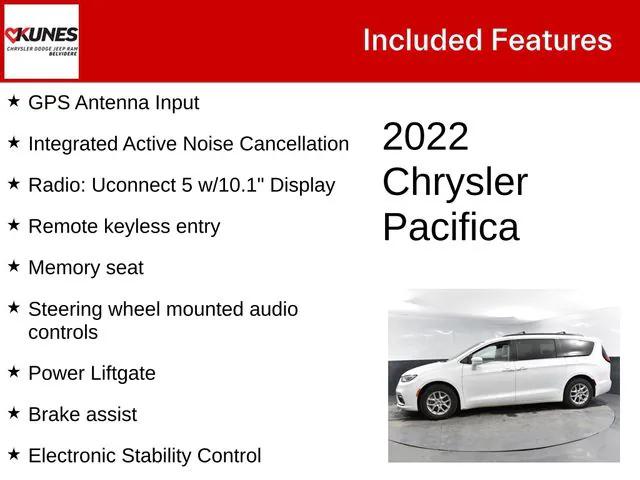 KUNES
CHRYSLER DODGE JEEP RAM
BELVIDERE

Included Features

★ GPS Antenna Input
★ Integrated Active Noise Cancellation
★ Radio: Uconnect 5 w/10.1" Display
★ Remote keyless entry
★ Memory seat
★ Steering wheel mounted audio controls
★ Power Liftgate
★ Brake assist
★ Electronic Stability Control

2022 Chrysler Pacifica